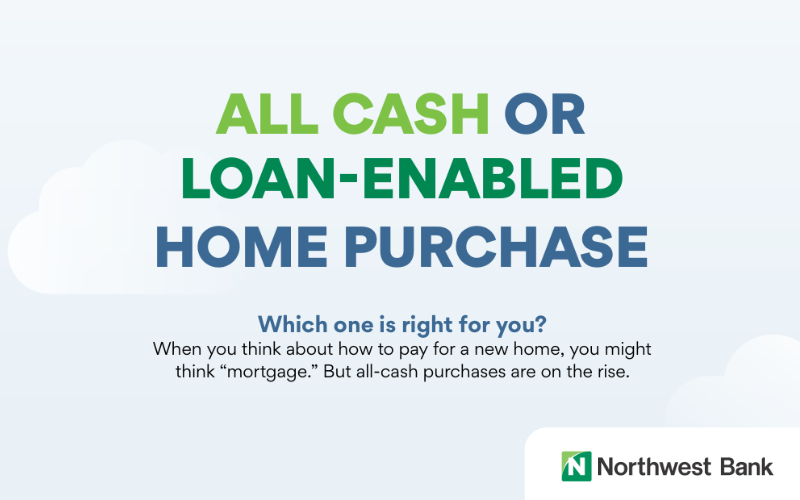 ALL CASH OR LOAN-ENABLED HOME PURCHASE

Which one is right for you?
When you think about how to pay for a new home, you might think “mortgage.” But all-cash purchases are on the rise.

N Northwest Bank